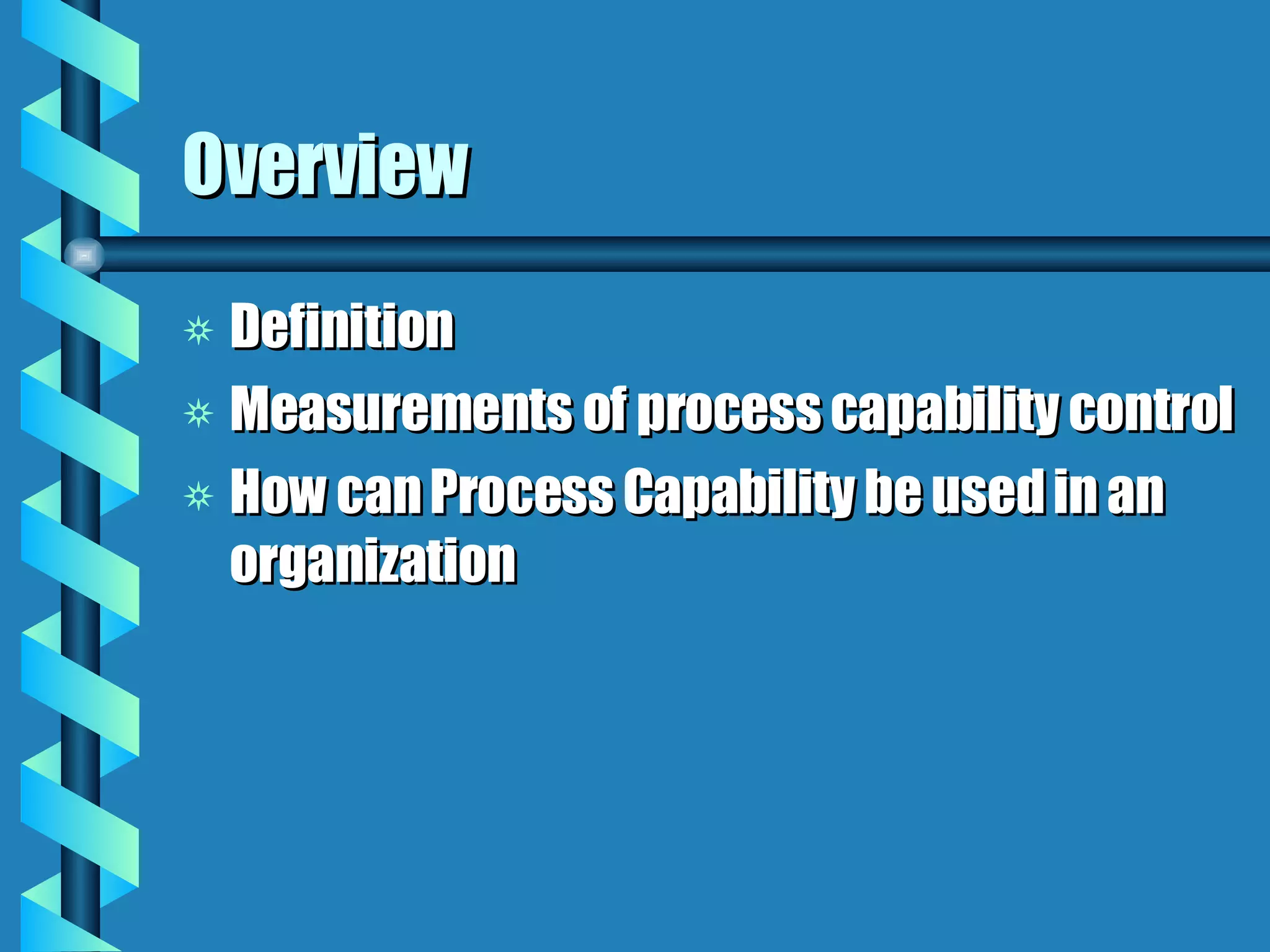 Overview

Definition

Measurements of process capability control

How can Process Capability be used in an organization